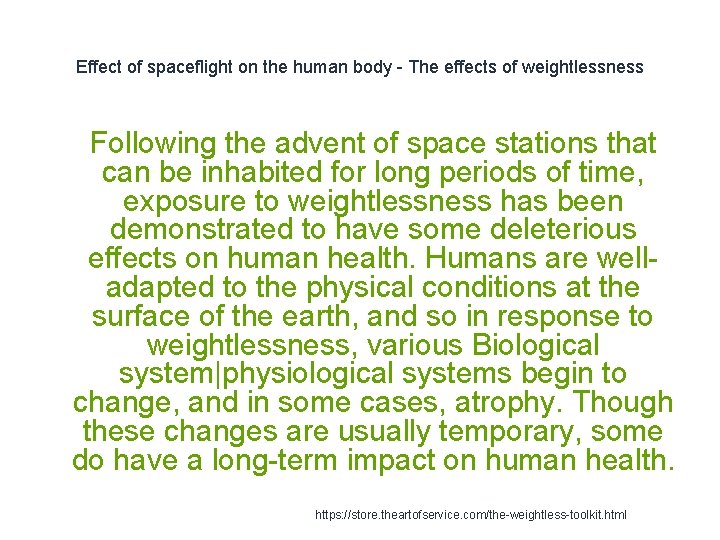 Effect of spaceflight on the human body - The effects of weightlessness

Following the advent of space stations that can be inhabited for long periods of time, exposure to weightlessness has been demonstrated to have some deleterious effects on human health. Humans are well-adapted to the physical conditions at the surface of the earth, and so in response to weightlessness, various Biological system|physiological systems begin to change, and in some cases, atrophy. Though these changes are usually temporary, some do have a long-term impact on human health.

https://store.theartofservice.com/the-weightless-toolkit.html